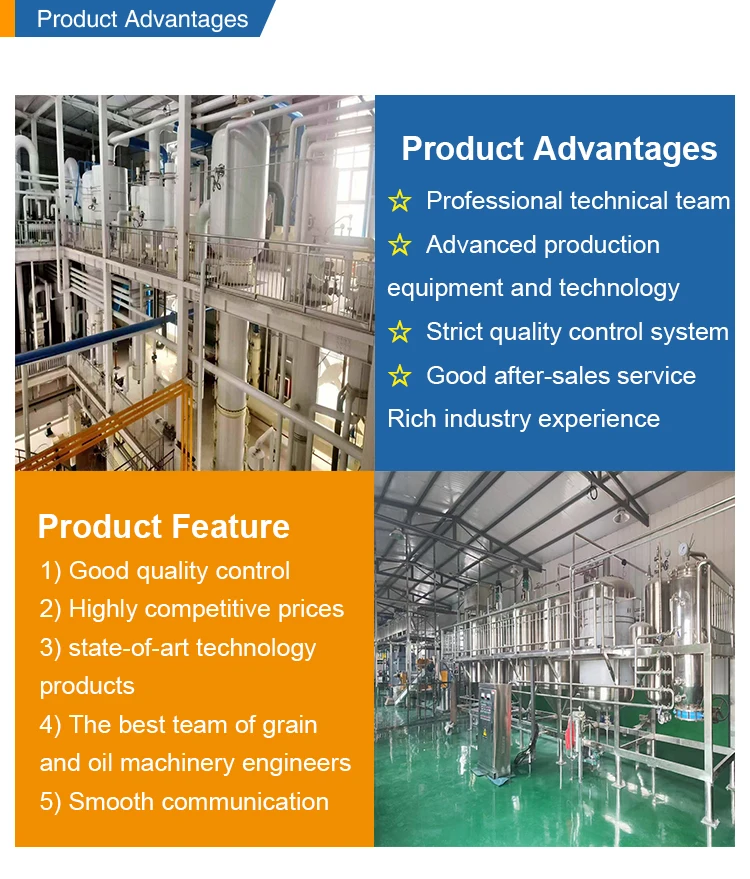 Product Advantages

Product Advantages

☆ Professional technical team
☆ Advanced production equipment and technology
☆ Strict quality control system
☆ Good after-sales service
Rich industry experience

Product Feature

1) Good quality control
2) Highly competitive prices
3) state-of-art technology products
4) The best team of grain and oil machinery engineers
5) Smooth communication